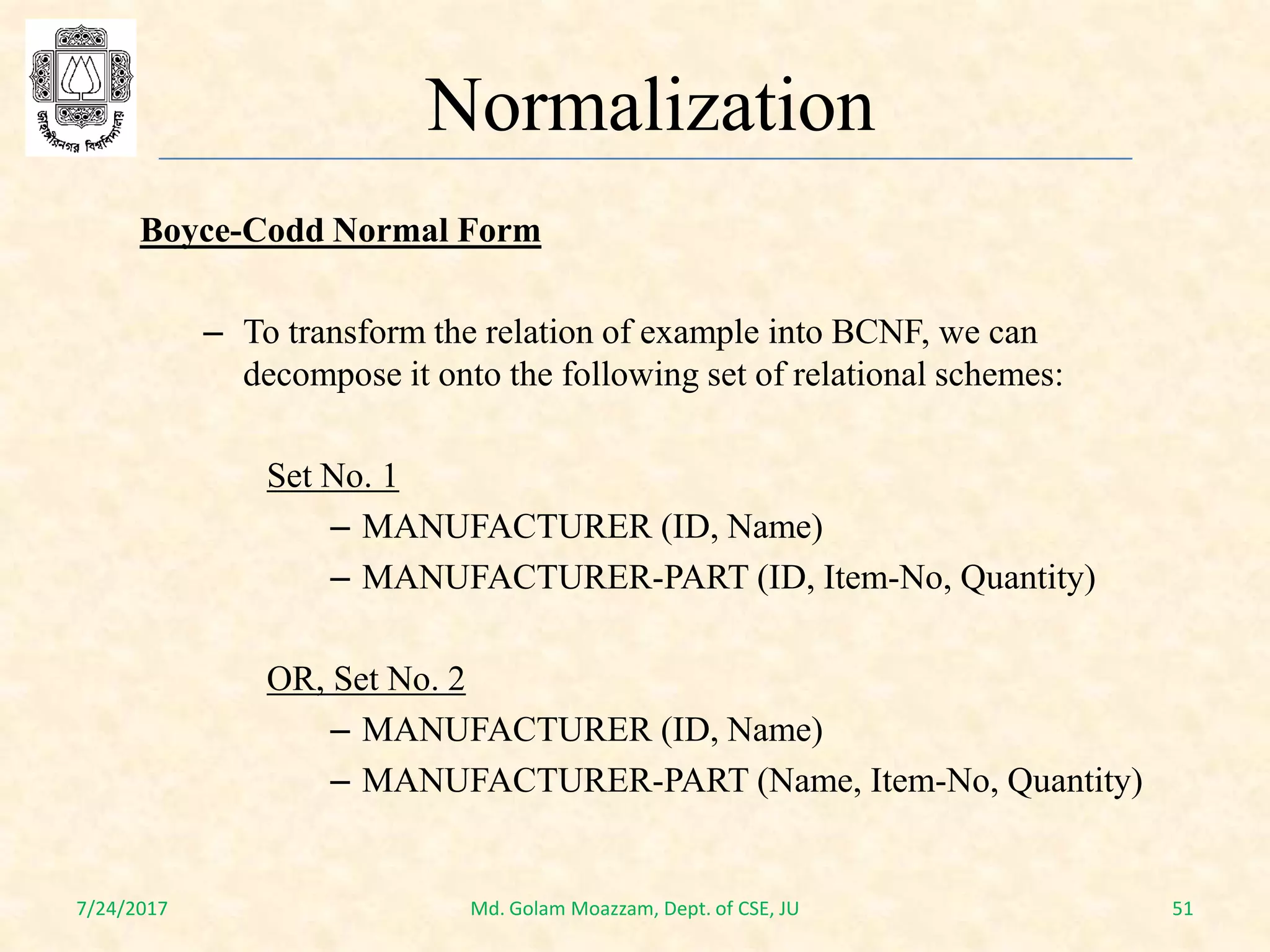 জাহাঙ্গীরনগর বিশ্ববিদ্যালয়

Normalization

Boyce-Codd Normal Form

– To transform the relation of example into BCNF, we can decompose it onto the following set of relational schemes:

Set No. 1
– MANUFACTURER (ID, Name)
– MANUFACTURER-PART (ID, Item-No, Quantity)

OR, Set No. 2
– MANUFACTURER (ID, Name)
– MANUFACTURER-PART (Name, Item-No, Quantity)

7/24/2017 Md. Golam Moazzam, Dept. of CSE, JU 51